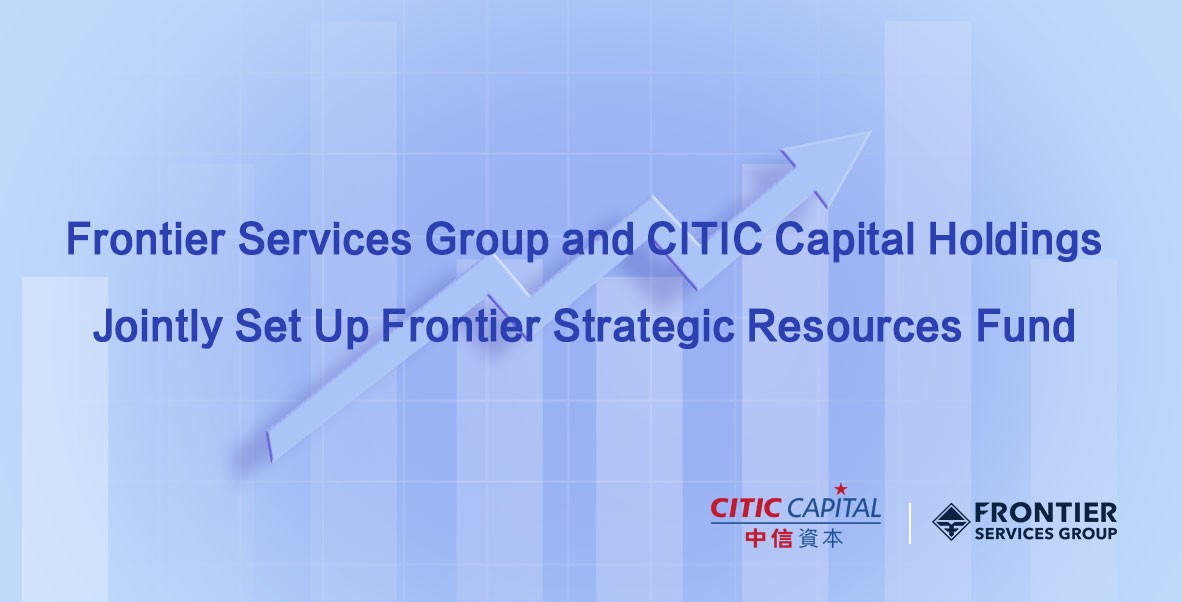 Frontier Services Group and CITIC Capital Holdings Jointly Set Up Frontier Strategic Resources Fund

CITIC CAPITAL
中信資本

FRONTIER
SERVICES GROUP